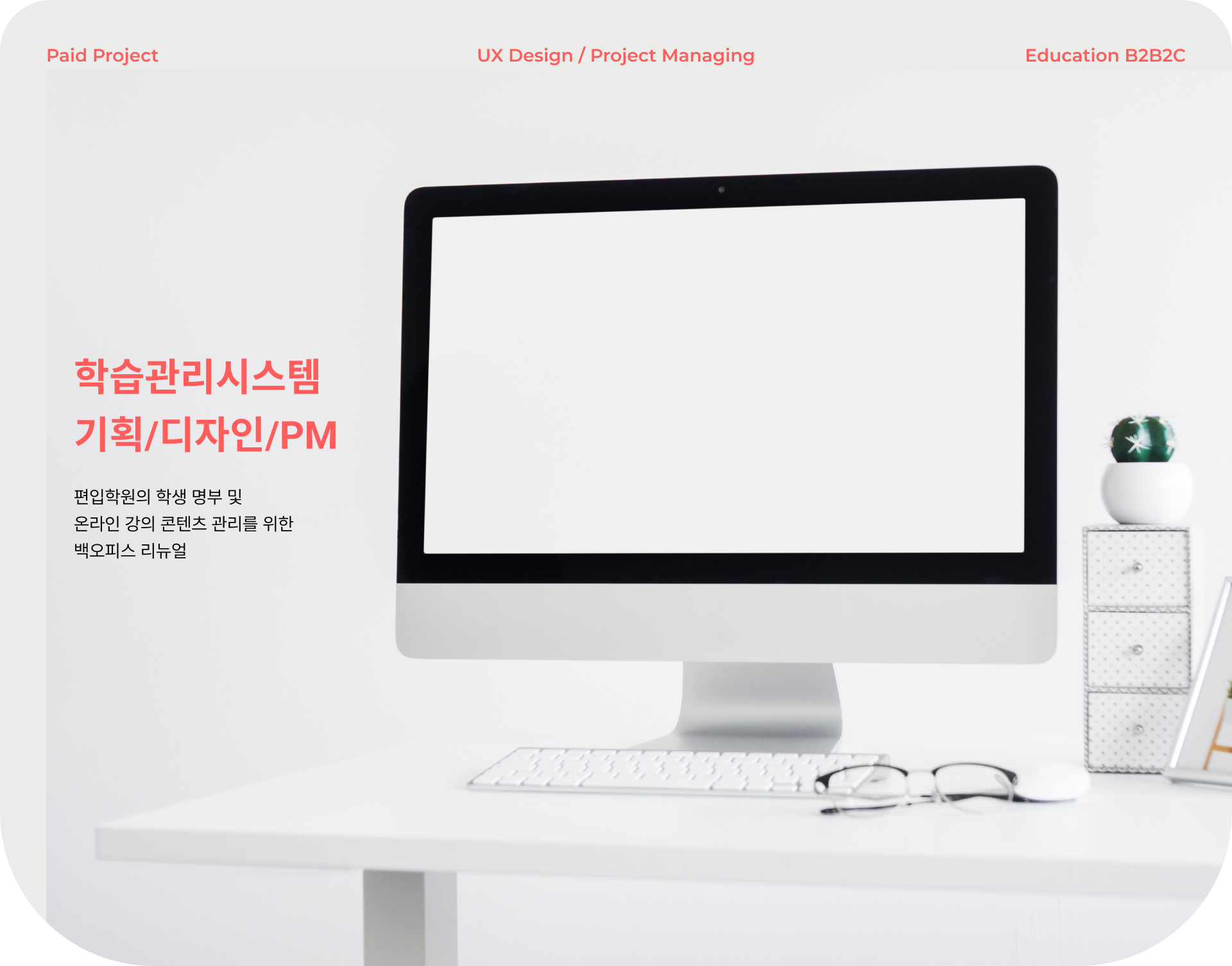 Paid Project

UX Design / Project Managing

Education B2B2C

학습관리시스템
기획/디자인/PM

편입학원의 학생 명부 및
온라인 강의 콘텐츠 관리를 위한
백오피스 리뉴얼